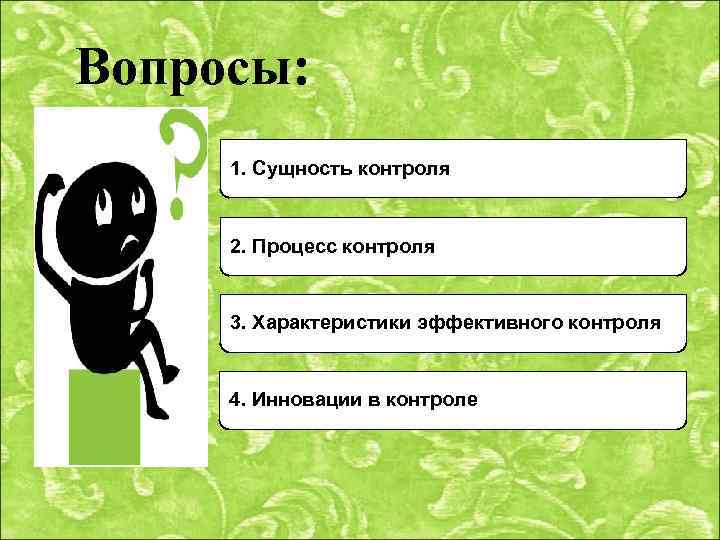 Вопросы:

?

1. Сущность контроля

2. Процесс контроля

3. Характеристики эффективного контроля

4. Инновации в контроле